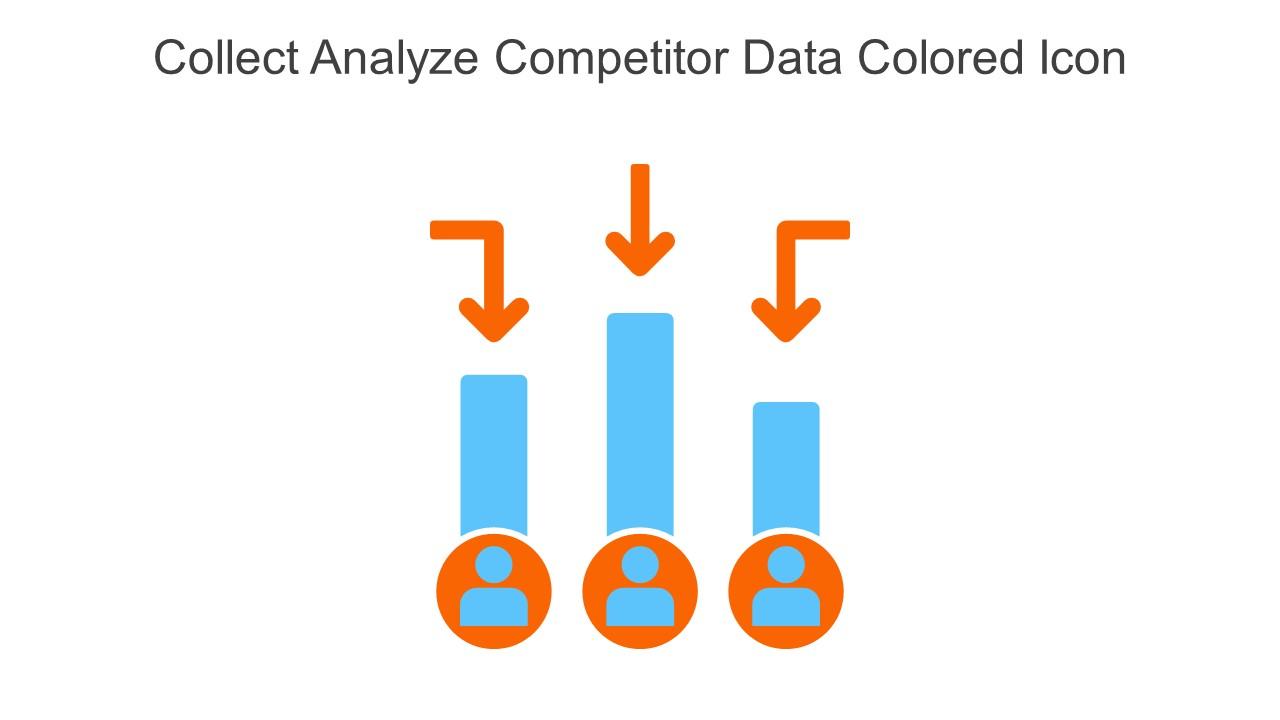 Collect Analyze Competitor Data Colored Icon